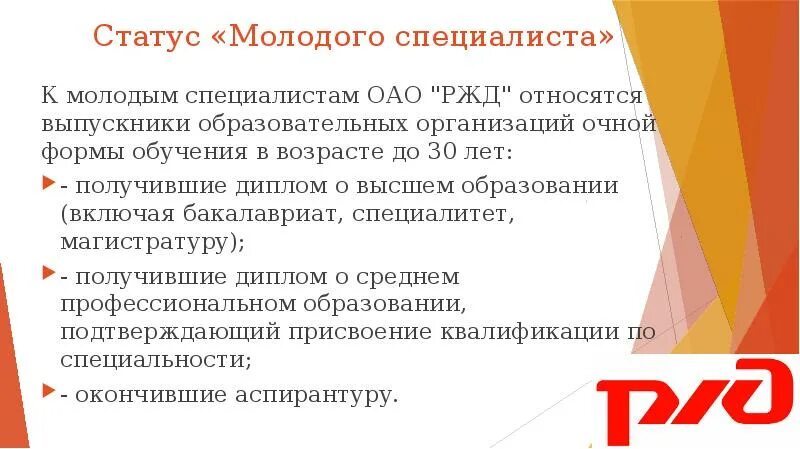 Статус «Молодого специалиста»

К молодым специалистам ОАО "РЖД" относятся выпускники образовательных организаций очной формы обучения в возрасте до 30 лет:

- получившие диплом о высшем образовании (включая бакалавриат, специалитет, магистратуру);

- получившие диплом о среднем профессиональном образовании, подтверждающий присвоение квалификации по специальности;

- окончившие аспирантуру.

РЖД